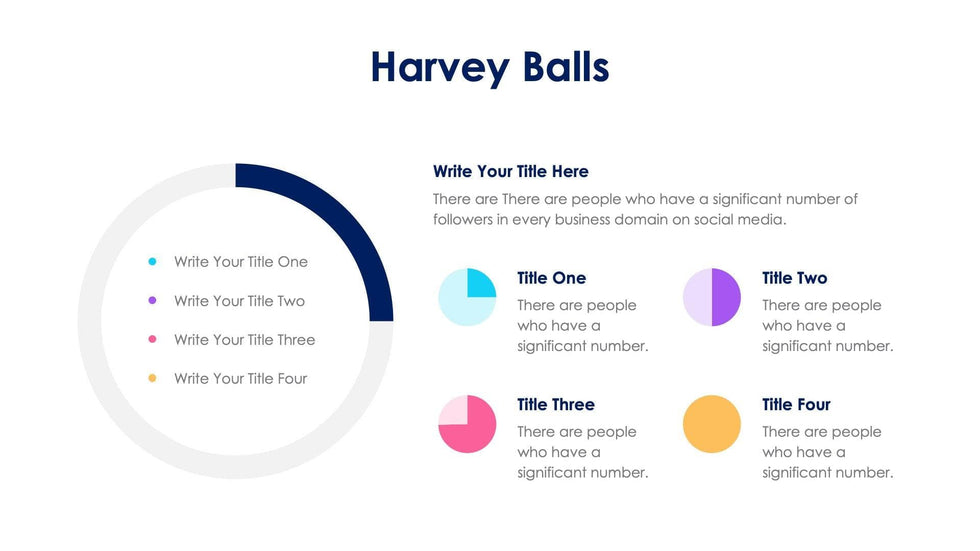 Harvey Balls

Write Your Title One

Write Your Title Two

Write Your Title Three

Write Your Title Four

Write Your Title Here

There are There are people who have a significant number of followers in every business domain on social media.

Title One

There are people who have a significant number.

Title Two

There are people who have a significant number.

Title Three

There are people who have a significant number.

Title Four

There are people who have a significant number.